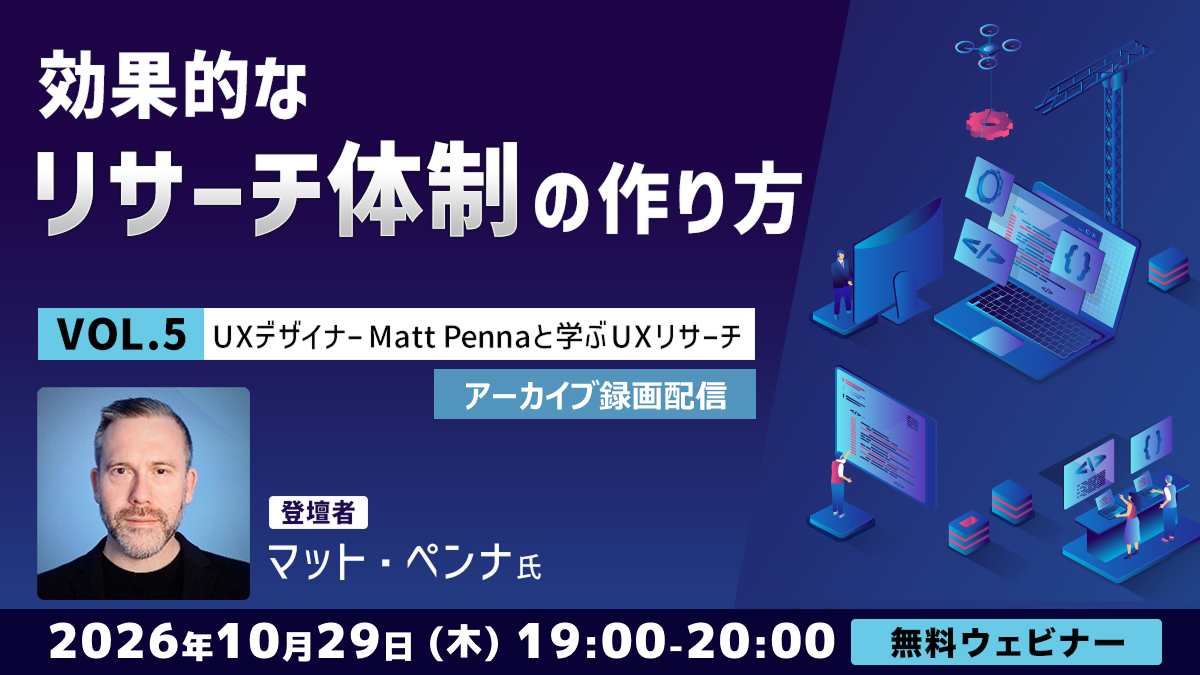 効果的な
リサーチ体制の作り方

VOL.5 UXデザイナー Matt Pennaと学ぶUXリサーチ

アーカイブ録画配信

登壇者
マット・ペンナ氏

2026年10月29日（木）19:00-20:00 無料ウェビナー